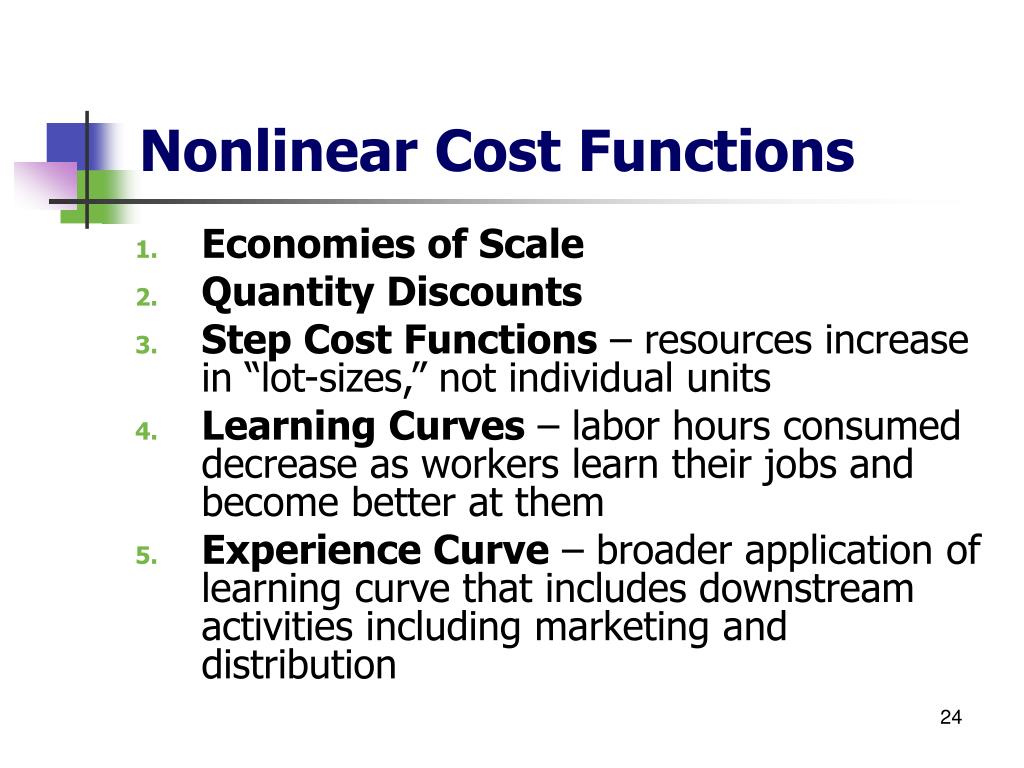 Nonlinear Cost Functions

1. Economies of Scale
2. Quantity Discounts
3. Step Cost Functions – resources increase in “lot-sizes,” not individual units
4. Learning Curves – labor hours consumed decrease as workers learn their jobs and become better at them
5. Experience Curve – broader application of learning curve that includes downstream activities including marketing and distribution

24